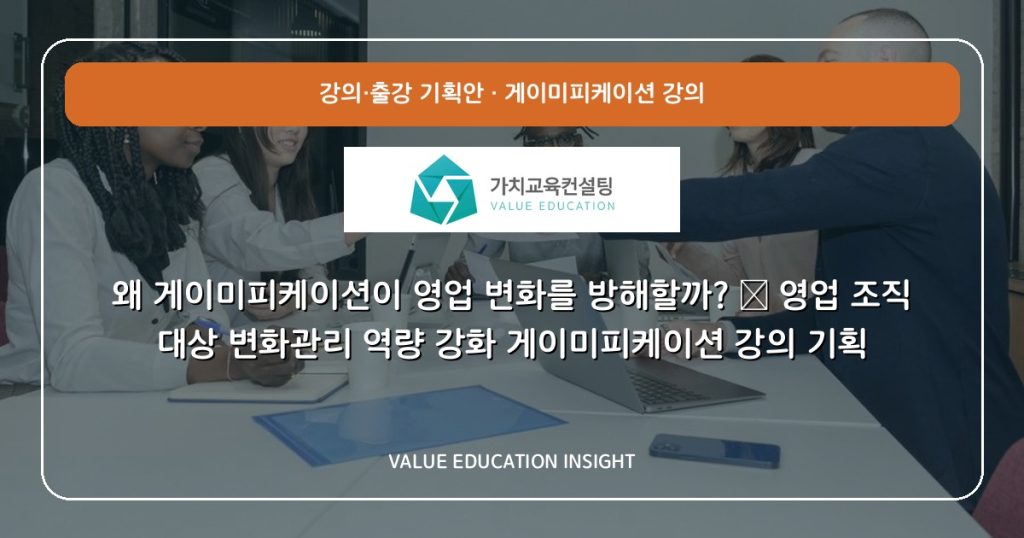 강의·출강 기획안 · 게이미피케이션 강의

가치교육컨설팅
VALUE EDUCATION

왜 게이미피케이션이 영업 변화를 방해할까? ☒ 영업 조직 대상 변화관리 역량 강화 게이미피케이션 강의 기획

VALUE EDUCATION INSIGHT